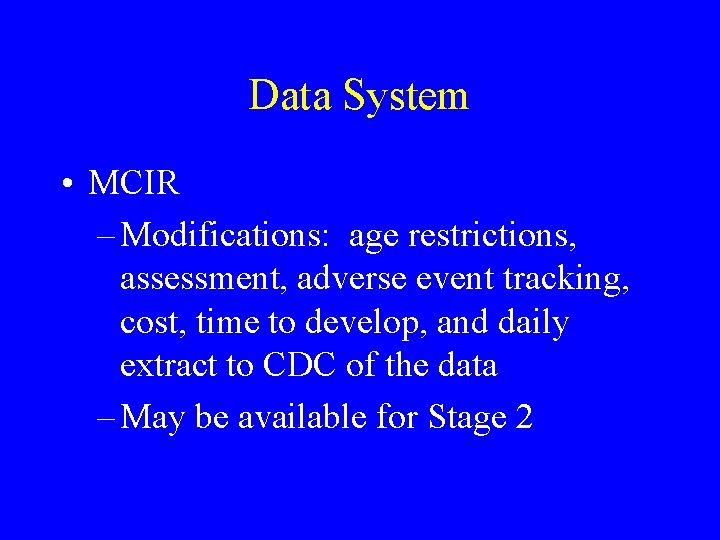 Data System

• MCIR

– Modifications: age restrictions, assessment, adverse event tracking, cost, time to develop, and daily extract to CDC of the data

– May be available for Stage 2